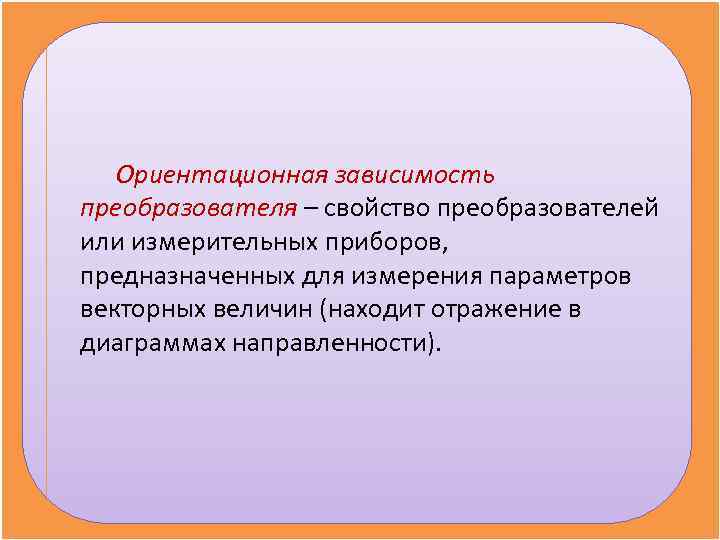 Ориентационная зависимость преобразователя – свойство преобразователей или измерительных приборов, предназначенных для измерения параметров векторных величин (находит отражение в диаграммах направленности).